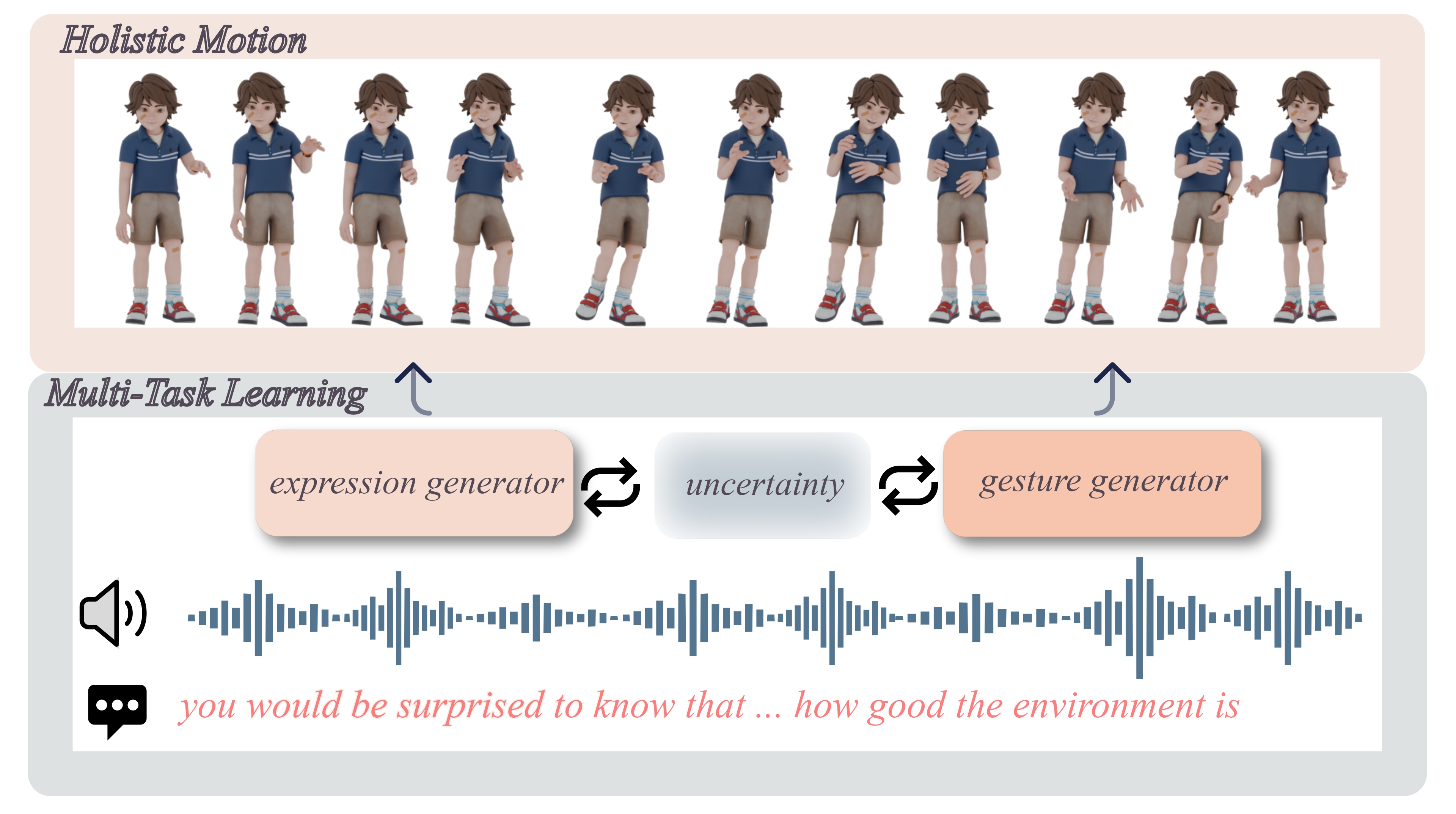 Holistic Motion

Multi-Task Learning

expression generator

uncertainty

gesture generator

you would be surprised to know that ... how good the environment is